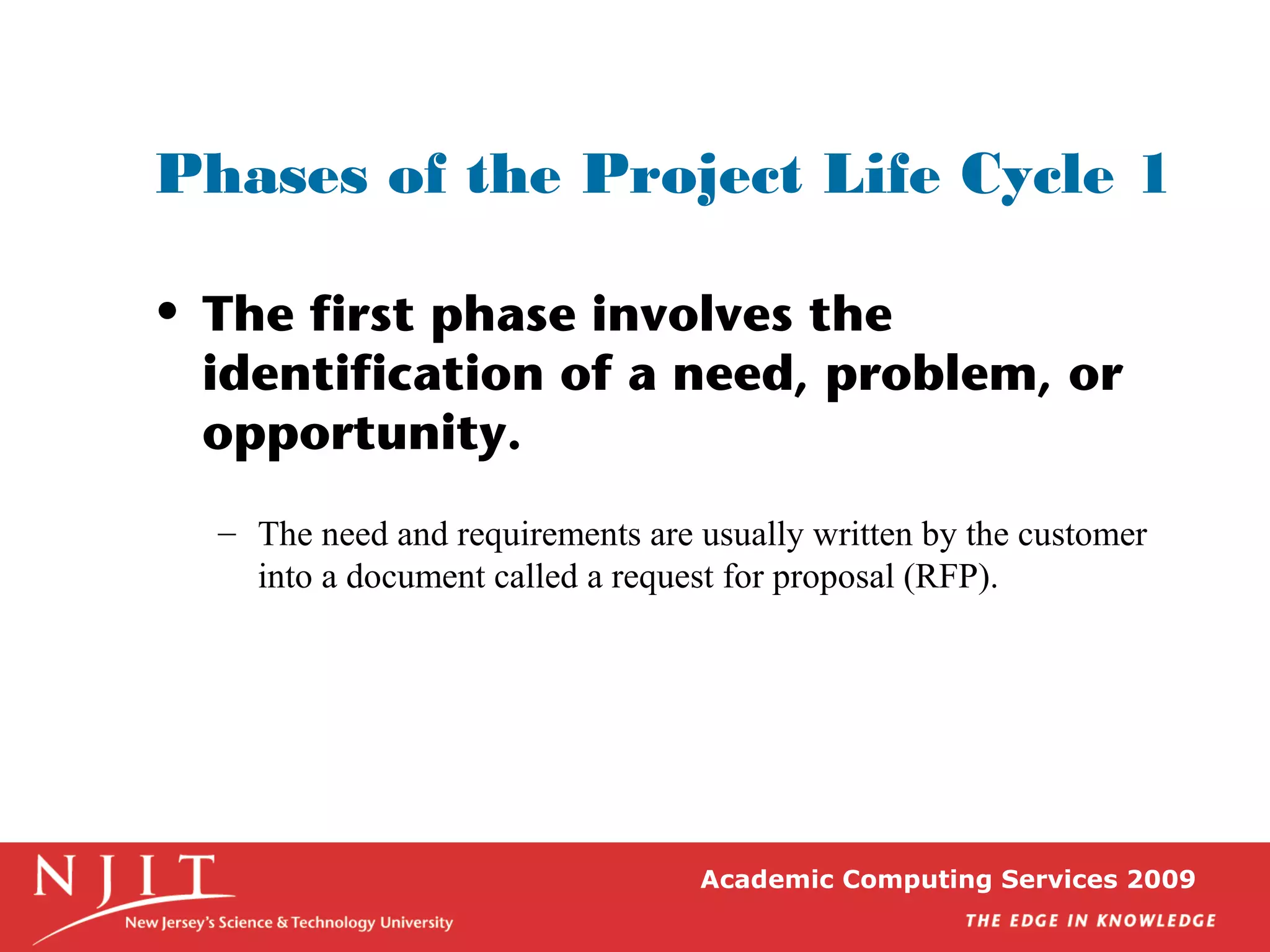 Phases of the Project Life Cycle 1

• The first phase involves the identification of a need, problem, or opportunity.

– The need and requirements are usually written by the customer into a document called a request for proposal (RFP).

NJIT
New Jersey's Science & Technology University

Academic Computing Services 2009

THE EDGE IN KNOWLEDGE